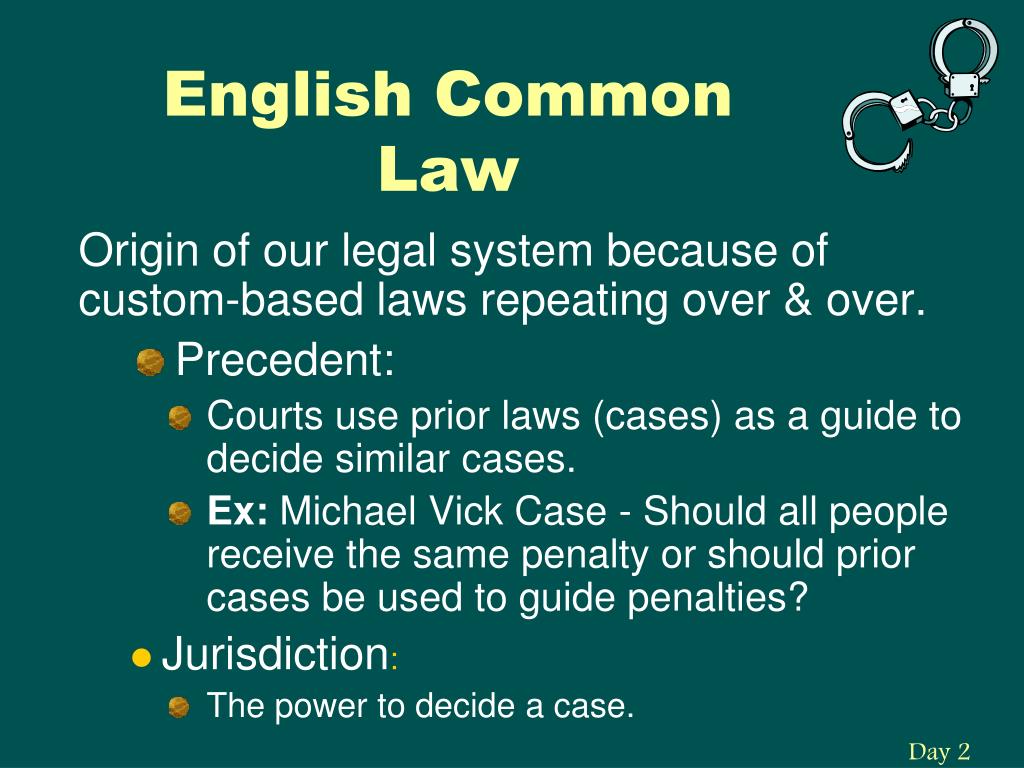 English Common Law

Origin of our legal system because of custom-based laws repeating over & over.

Precedent:

Courts use prior laws (cases) as a guide to decide similar cases.

Ex: Michael Vick Case - Should all people receive the same penalty or should prior cases be used to guide penalties?

Jurisdiction:

The power to decide a case.

Day 2